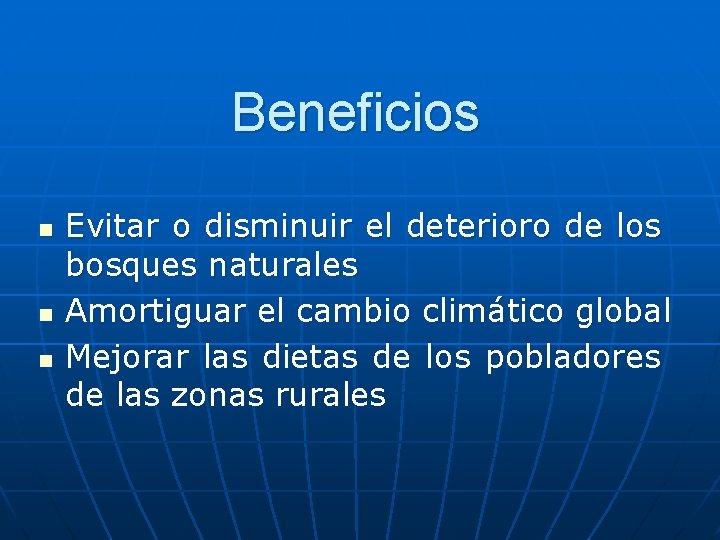 Beneficios

- Evitar o disminuir el deterioro de los bosques naturales
- Amortiguar el cambio climático global
- Mejorar las dietas de los pobladores de las zonas rurales